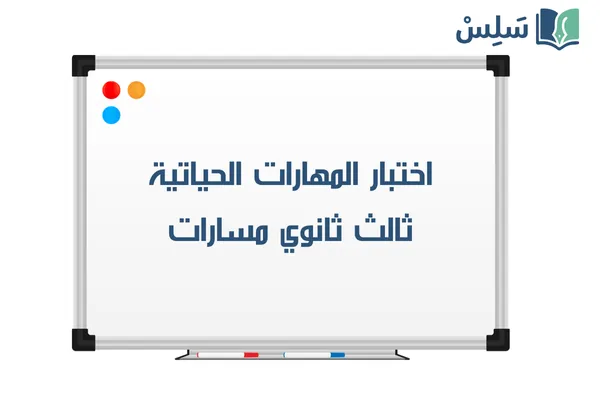 سَلِسْ

اختبار المهارات الحياتية
ثالث ثانوي مسارات